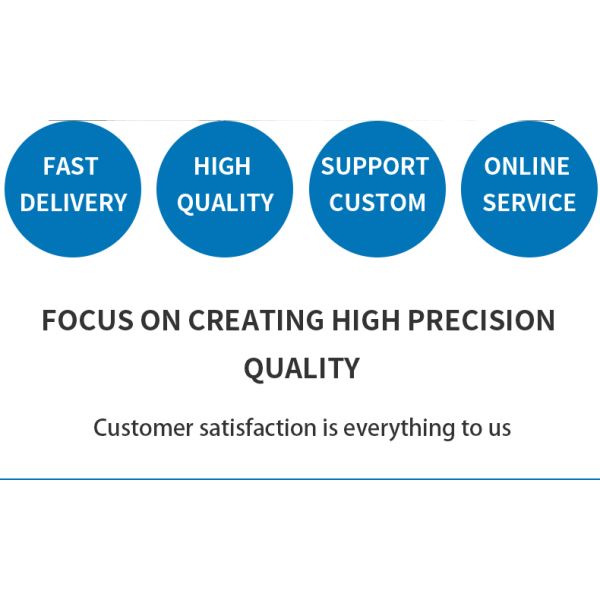 FAST DELIVERY

HIGH QUALITY

SUPPORT CUSTOM

ONLINE SERVICE

FOCUS ON CREATING HIGH PRECISION QUALITY

Customer satisfaction is everything to us